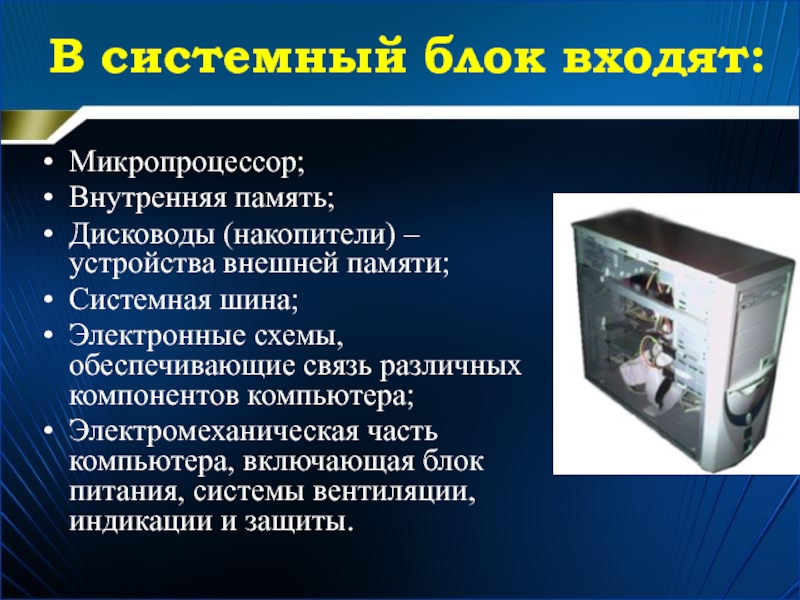 В системный блок входят:

• Микропроцессор;
• Внутренняя память;
• Дисководы (накопители) – устройства внешней памяти;
• Системная шина;
• Электронные схемы, обеспечивающие связь различных компонентов компьютера;
• Электромеханическая часть компьютера, включающая блок питания, системы вентиляции, индикации и защиты.